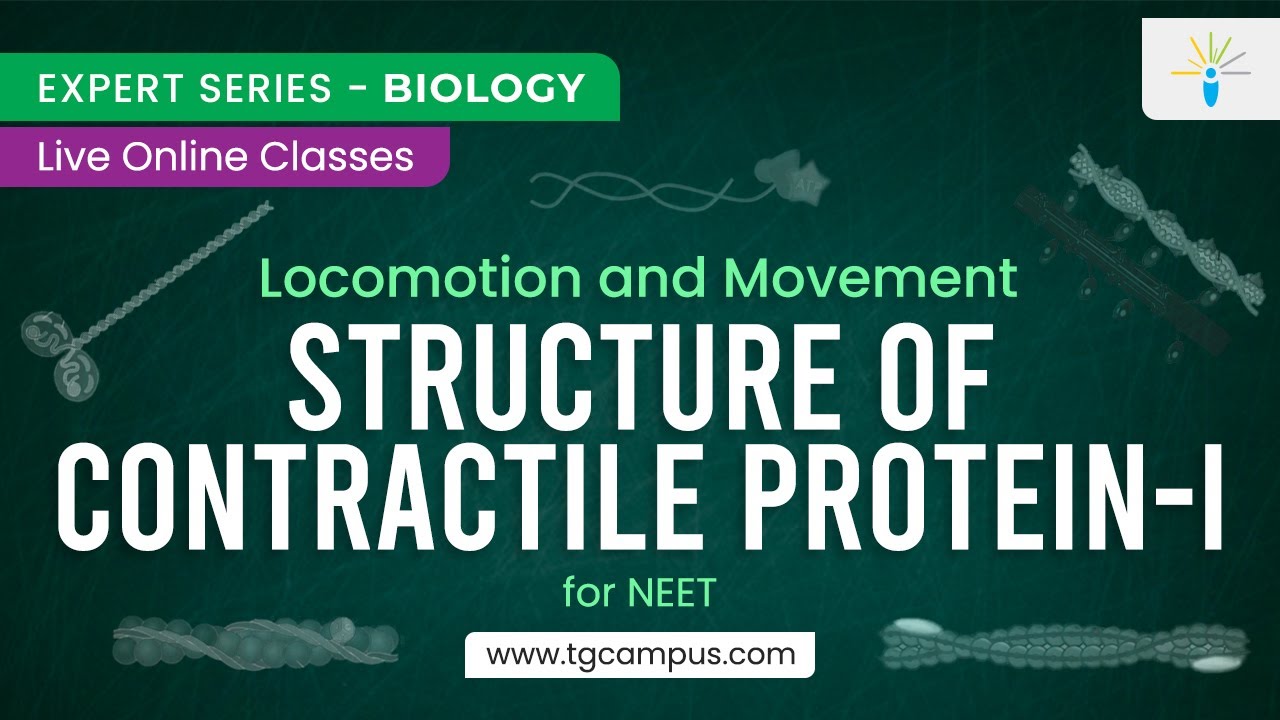 EXPERT SERIES - BIOLOGY

Live Online Classes

Locomotion and Movement

STRUCTURE OF CONTRACTILE PROTEIN-I

for NEET

www.tgcampus.com